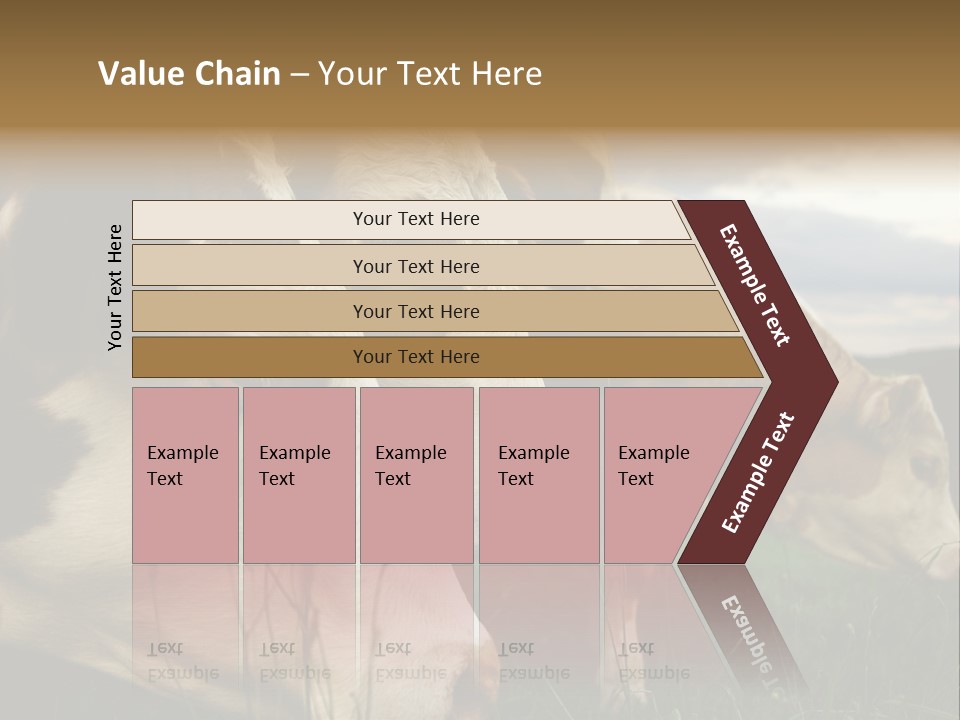 Value Chain – Your Text Here

Your Text Here

Your Text Here

Your Text Here

Your Text Here

Your Text Here

Example Text

Example Text

Example Text

Example Text

Example Text

Example Text

Example Text